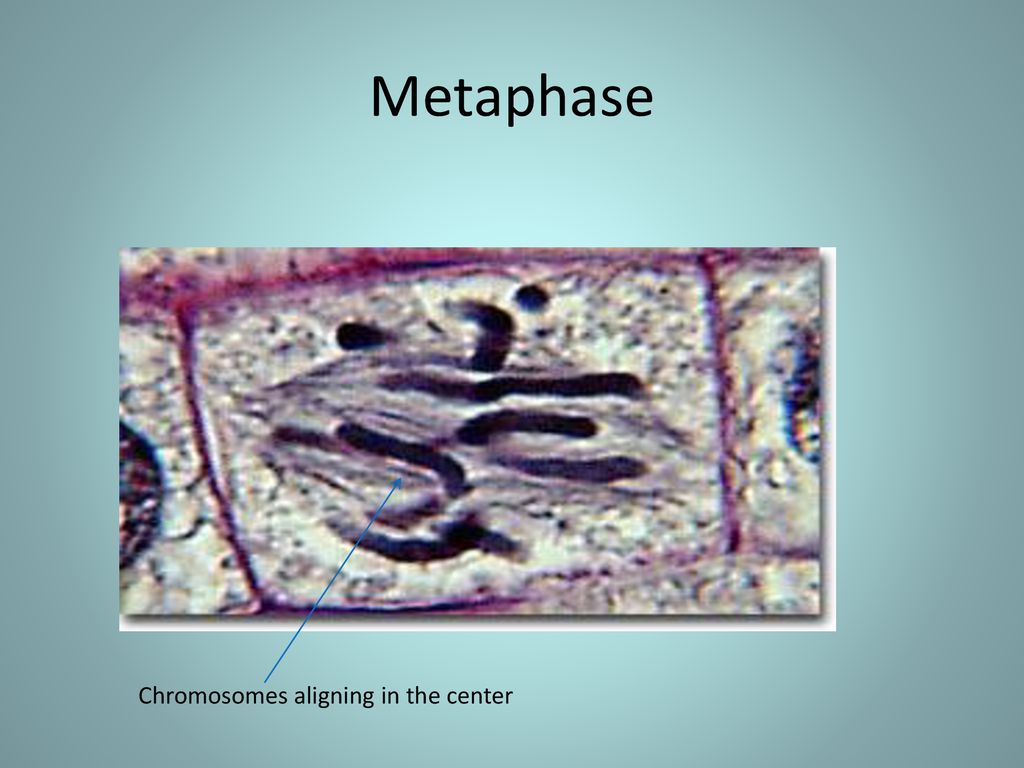 Metaphase

Chromosomes aligning in the center